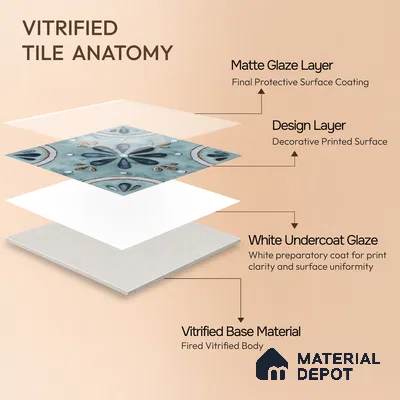 VITRIFIED
TILE ANATOMY

Matte Glaze Layer
Final Protective Surface Coating

Design Layer
Decorative Printed Surface

White Undercoat Glaze
White preparatory coat for print clarity and surface uniformity

Vitrified Base Material
Fired Vitrified Body

MATERIAL
DEPOT